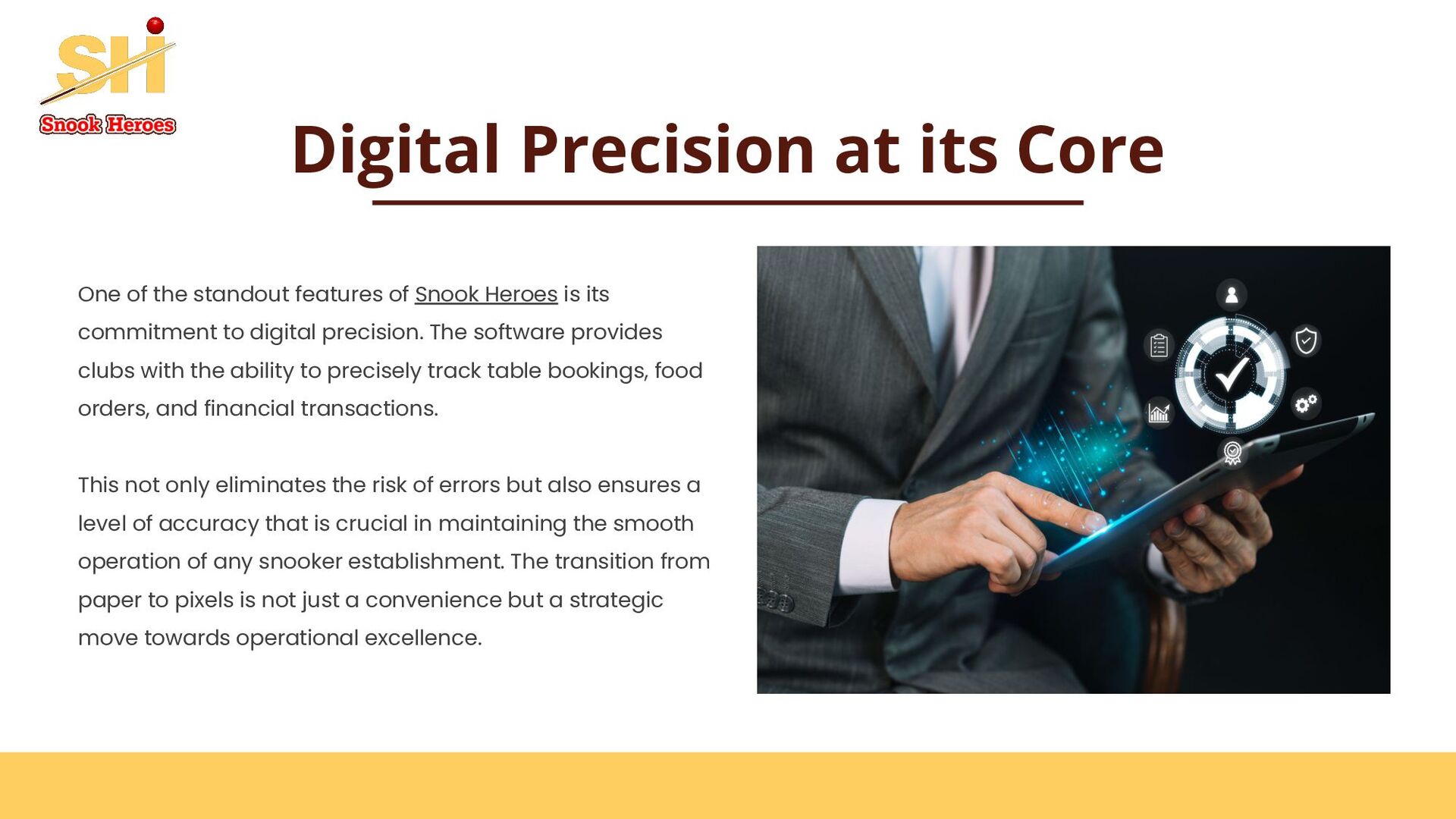 SH
Snook Heroes

Digital Precision at its Core

One of the standout features of Snook Heroes is its commitment to digital precision. The software provides clubs with the ability to precisely track table bookings, food orders, and financial transactions.

This not only eliminates the risk of errors but also ensures a level of accuracy that is crucial in maintaining the smooth operation of any snooker establishment. The transition from paper to pixels is not just a convenience but a strategic move towards operational excellence.